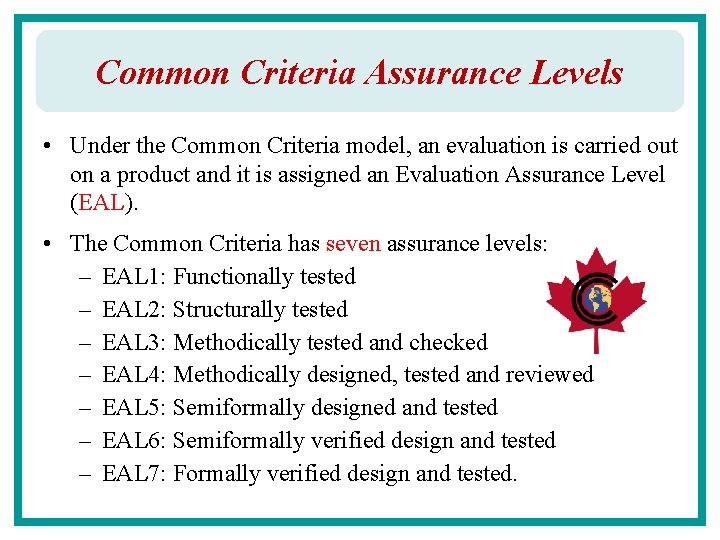 Common Criteria Assurance Levels

• Under the Common Criteria model, an evaluation is carried out on a product and it is assigned an Evaluation Assurance Level (EAL).

• The Common Criteria has seven assurance levels:
– EAL1: Functionally tested
– EAL2: Structurally tested
– EAL3: Methodically tested and checked
– EAL4: Methodically designed, tested and reviewed
– EAL5: Semiformally designed and tested
– EAL6: Semiformally verified design and tested
– EAL7: Formally verified design and tested.